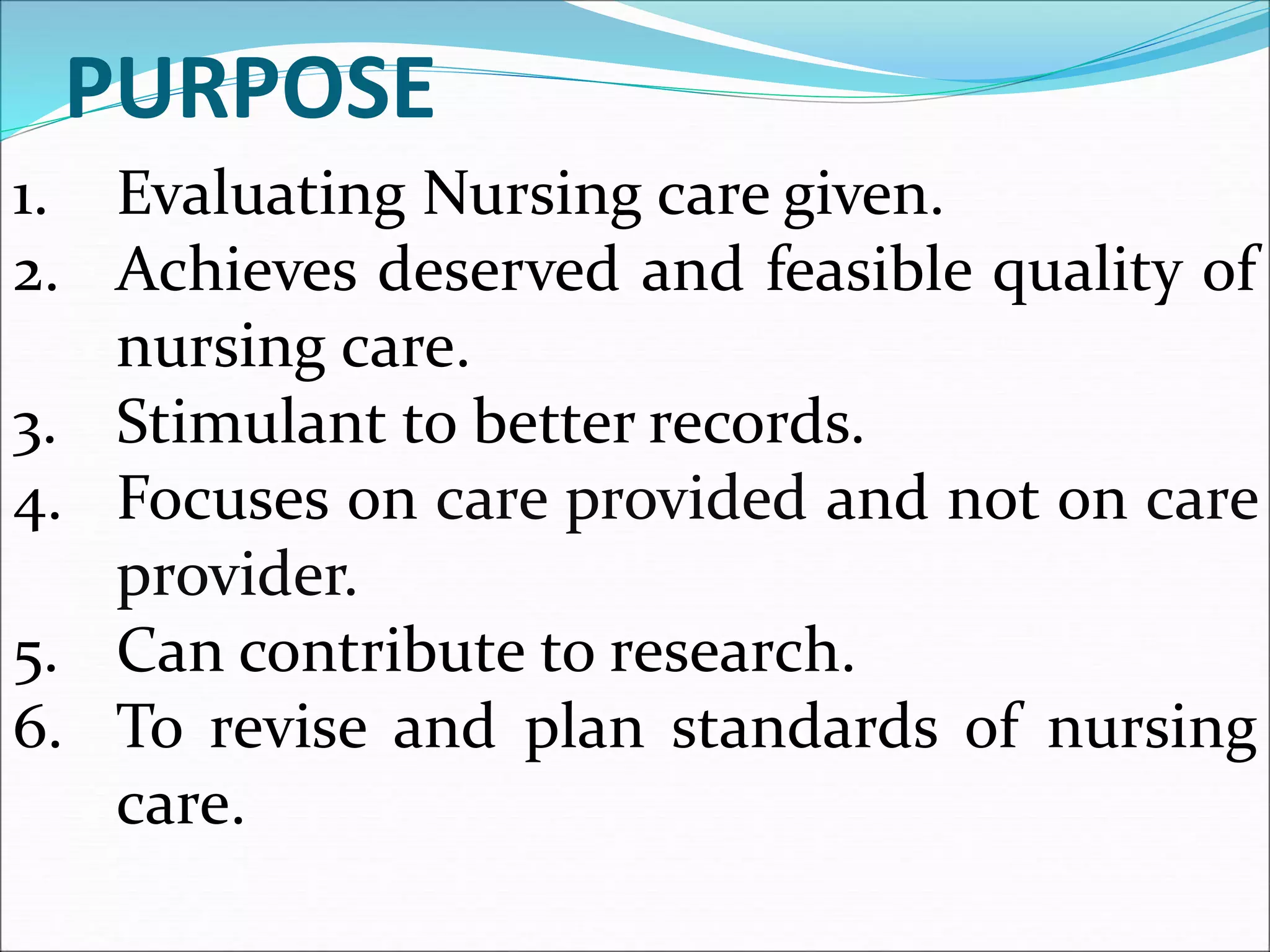 PURPOSE

1. Evaluating Nursing care given.
2. Achieves deserved and feasible quality of nursing care.
3. Stimulant to better records.
4. Focuses on care provided and not on care provider.
5. Can contribute to research.
6. To revise and plan standards of nursing care.